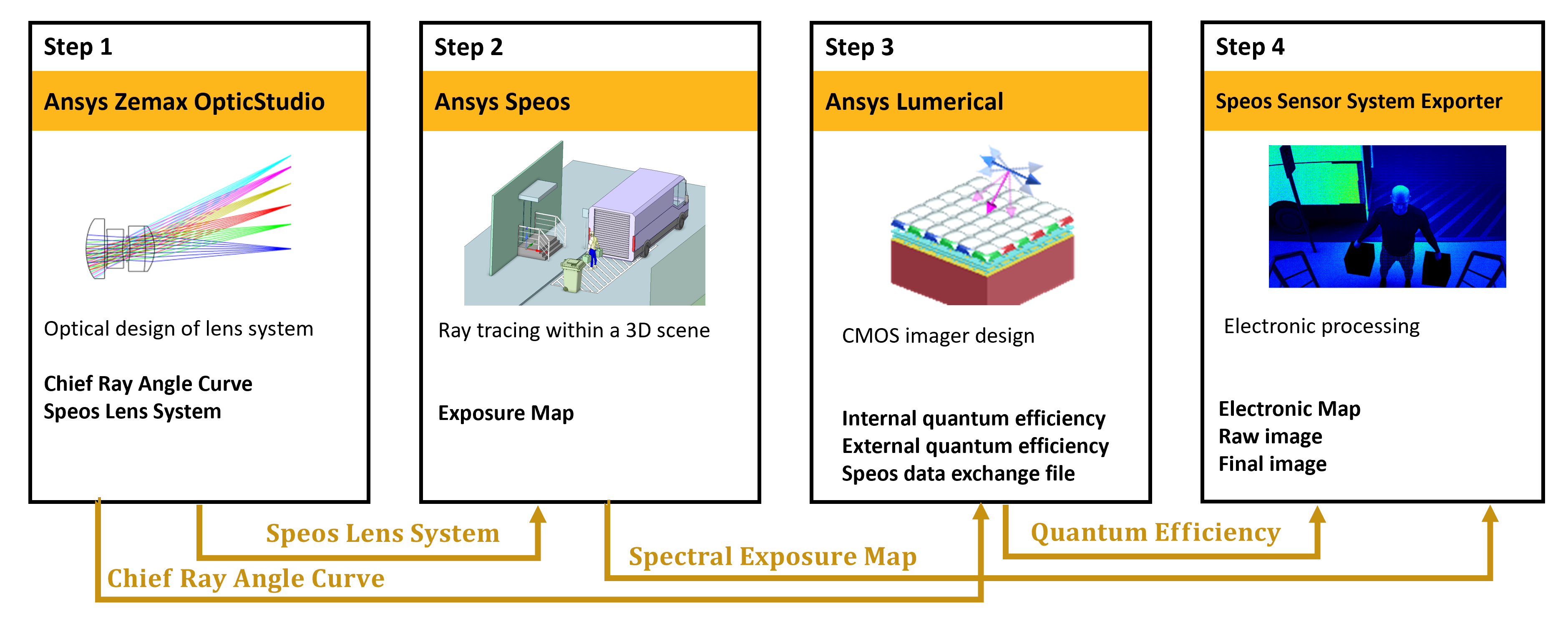 Step 1

Ansys Zemax OpticStudio

Optical design of lens system

Chief Ray Angle Curve
Speos Lens System

Step 2

Ansys Speos

Ray tracing within a 3D scene

Exposure Map

Step 3

Ansys Lumerical

CMOS imager design

Internal quantum efficiency
External quantum efficiency
Speos data exchange file

Step 4

Speos Sensor System Exporter

Electronic processing

Electronic Map
Raw image
Final image

Speos Lens System

Chief Ray Angle Curve

Spectral Exposure Map

Quantum Efficiency